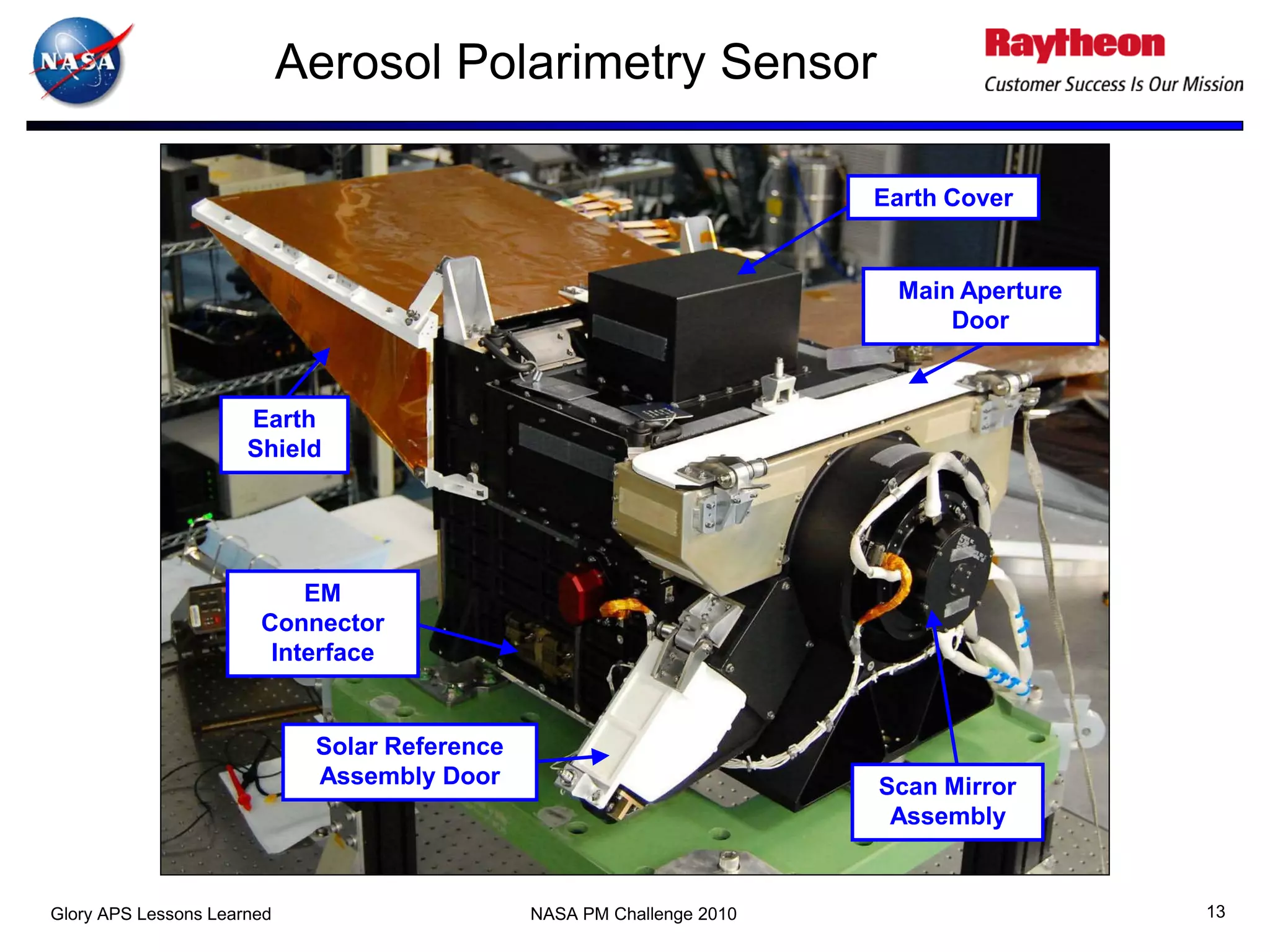 NASA

Aerosol Polarimetry Sensor

Raytheon
Customer Success Is Our Mission

Earth Cover

Main Aperture Door

Earth Shield

EM Connector Interface

Solar Reference Assembly Door

Scan Mirror Assembly

Glory APS Lessons Learned

NASA PM Challenge 2010

13